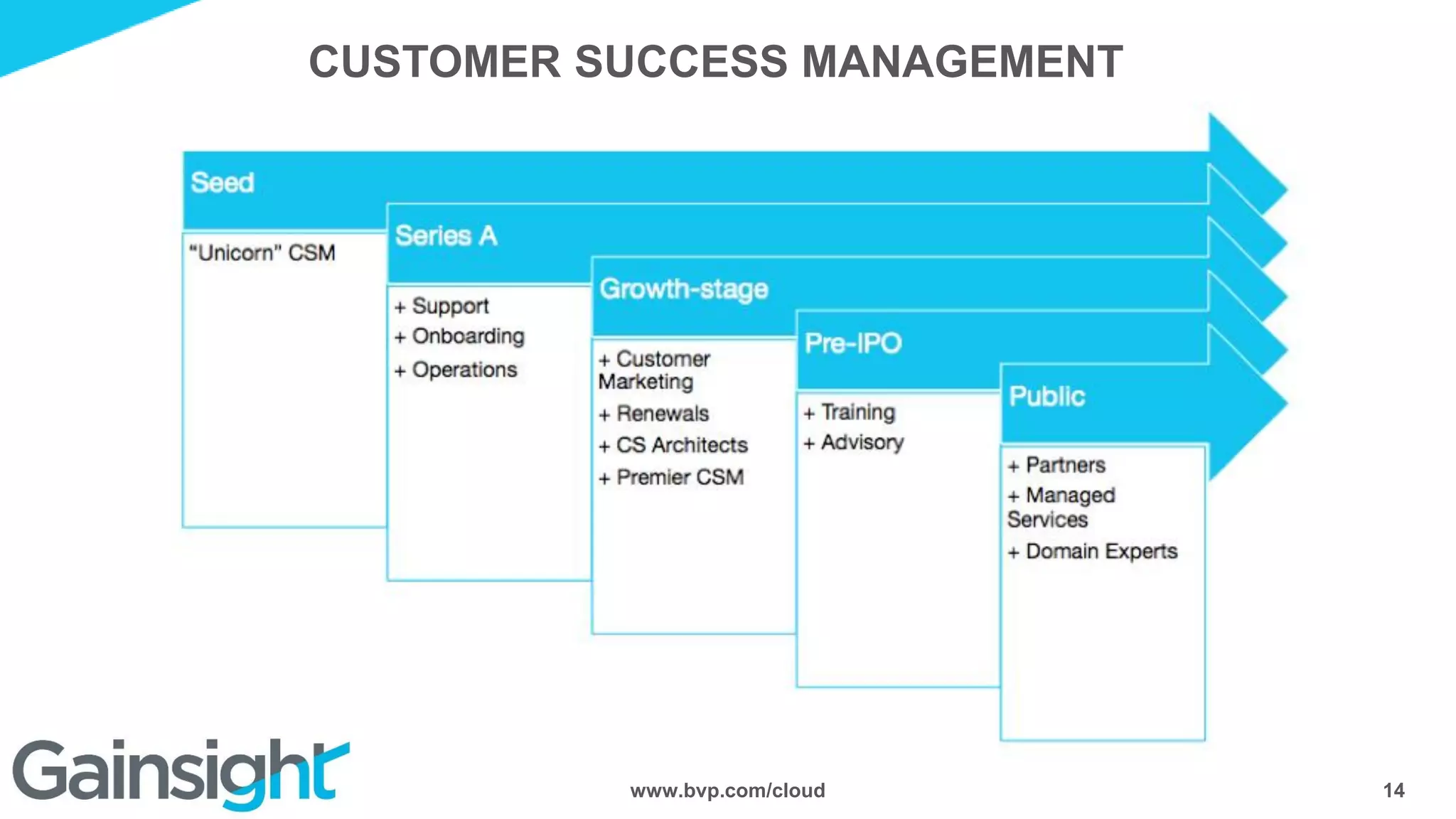 CUSTOMER SUCCESS MANAGEMENT

Seed

"Unicorn" CSM

Series A

+ Support
+ Onboarding
+ Operations

Growth-stage

+ Customer Marketing
+ Renewals
+ CS Architects
+ Premier CSM

Pre-IPO

+ Training
+ Advisory

Public

+ Partners
+ Managed Services
+ Domain Experts

Gainsight

www.bvp.com/cloud

14